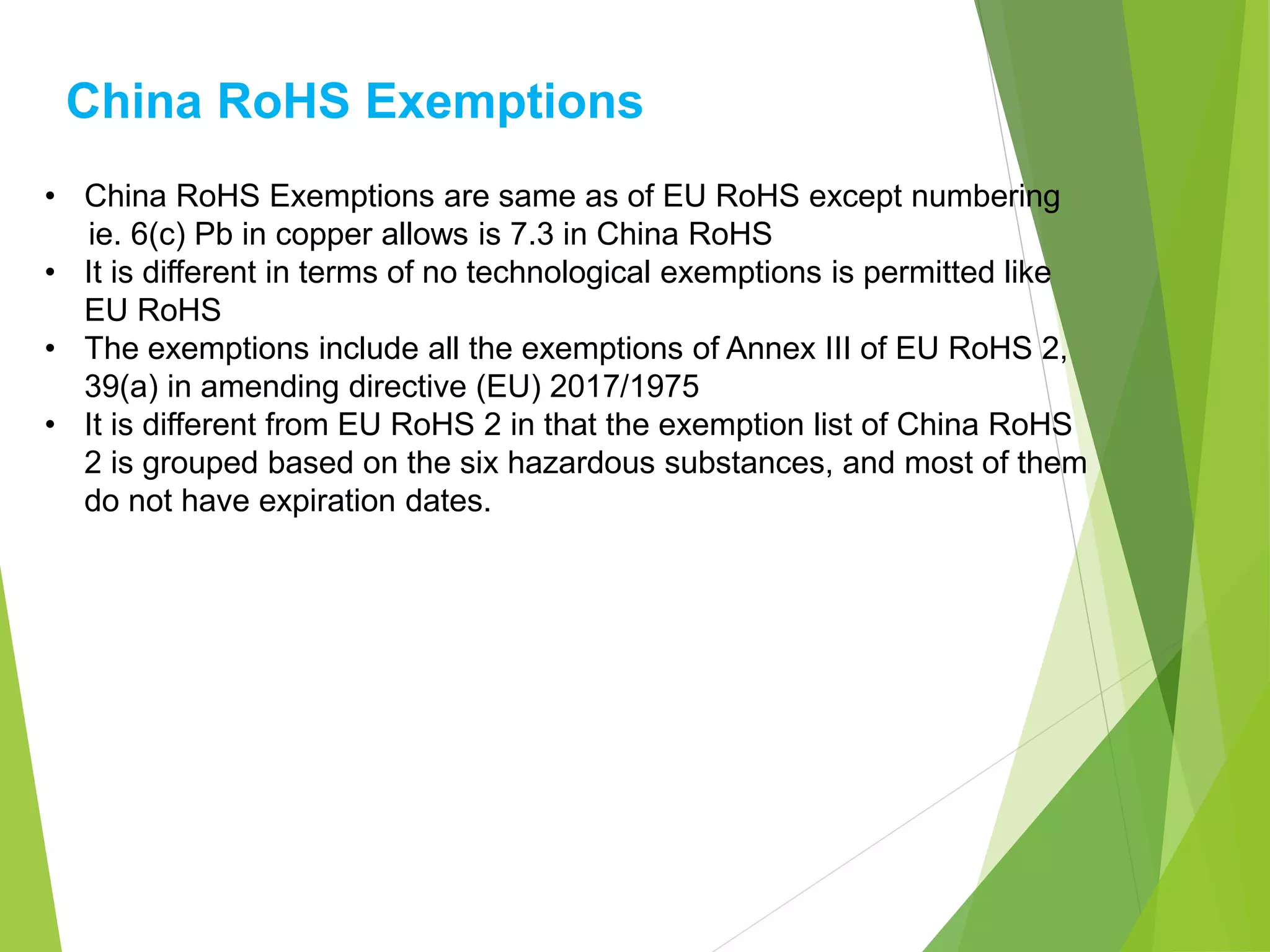 China RoHS Exemptions

• China RoHS Exemptions are same as of EU RoHS except numbering ie. 6(c) Pb in copper allows is 7.3 in China RoHS
• It is different in terms of no technological exemptions is permitted like EU RoHS
• The exemptions include all the exemptions of Annex III of EU RoHS 2, 39(a) in amending directive (EU) 2017/1975
• It is different from EU RoHS 2 in that the exemption list of China RoHS 2 is grouped based on the six hazardous substances, and most of them do not have expiration dates.